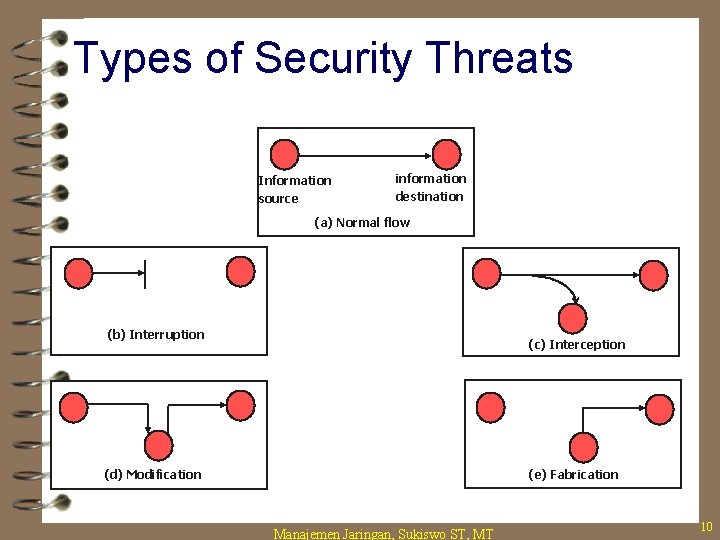 Types of Security Threats

Information source

information destination

(a) Normal flow

(b) Interruption

(c) Interception

(d) Modification

(e) Fabrication

Manajemen Jaringan, Sukiswo ST, MT

10